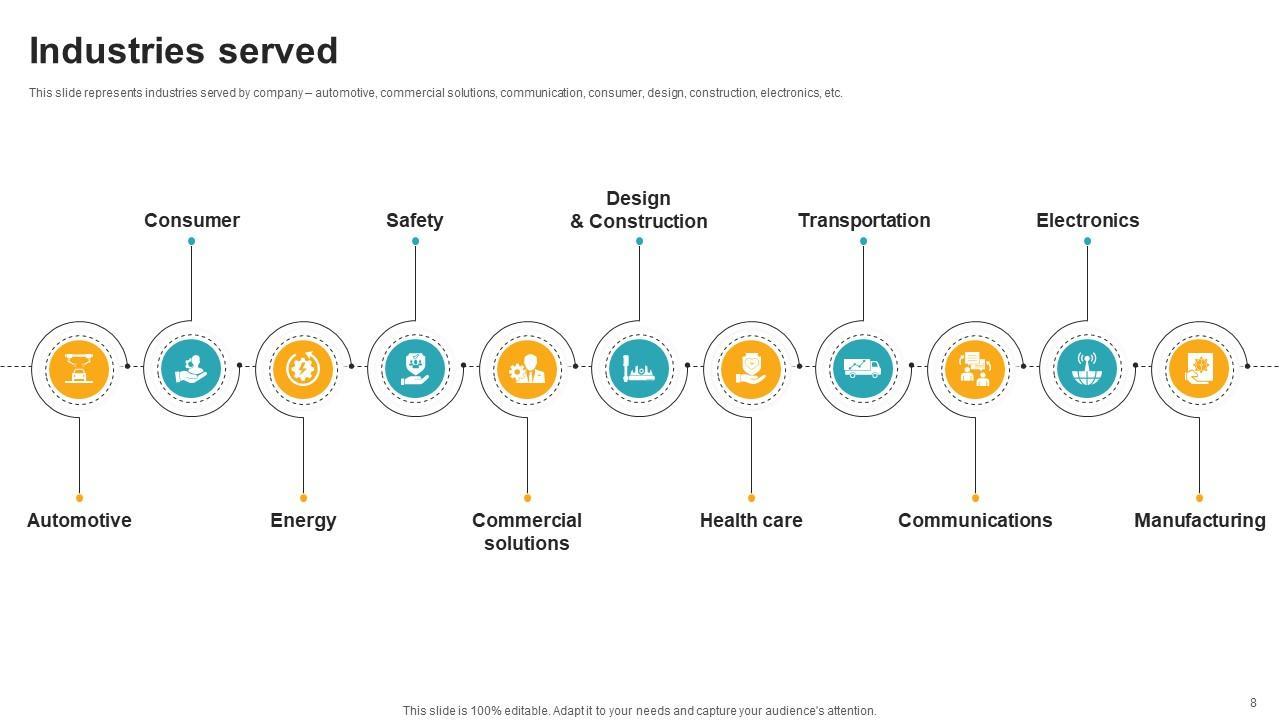 Industries served

This slide represents industries served by company – automotive, commercial solutions, communication, consumer, design, construction, electronics, etc.

Consumer

Safety

Design
& Construction

Transportation

Electronics

Automotive

Energy

Commercial solutions

Health care

Communications

Manufacturing

This slide is 100% editable. Adapt it to your needs and capture your audience's attention.

8